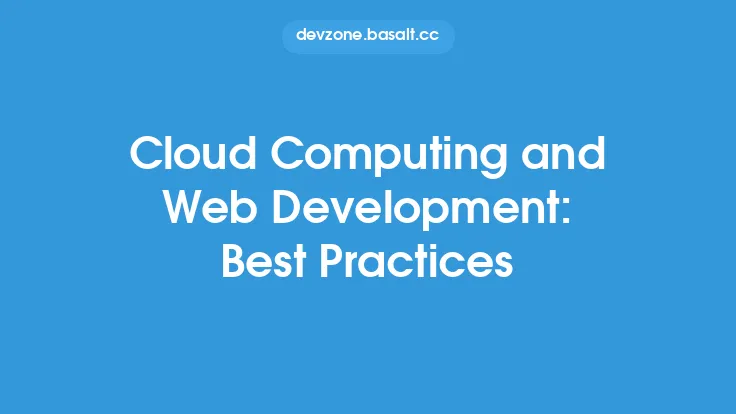 devzone.basalt.cc

Cloud Computing and Web Development: Best Practices